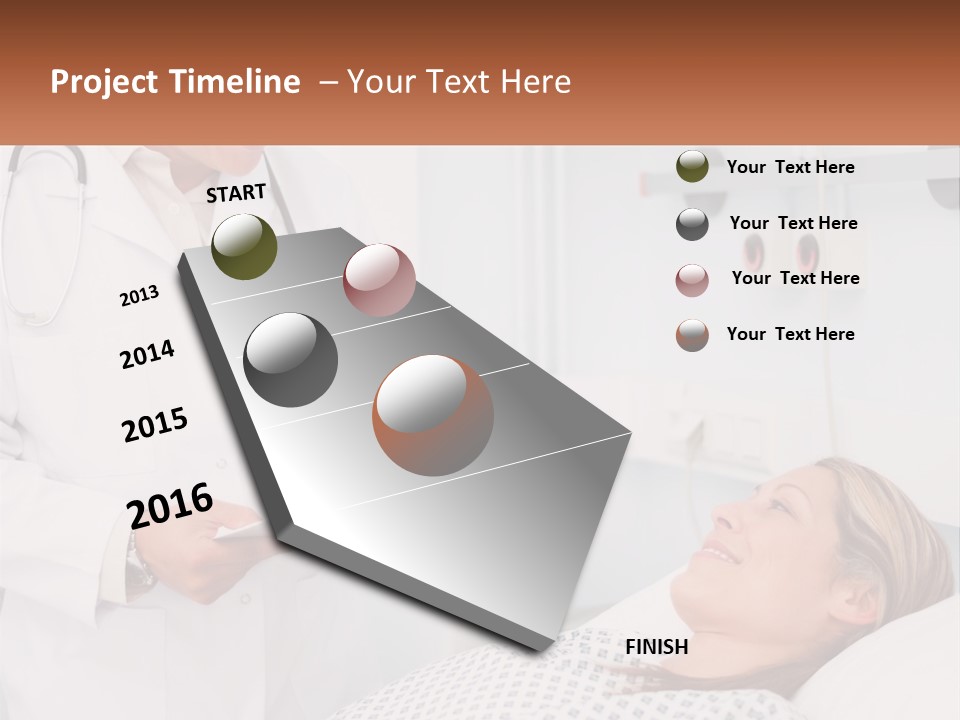 Project Timeline – Your Text Here

START

2013

2014

2015

2016

FINISH

Your Text Here

Your Text Here

Your Text Here

Your Text Here